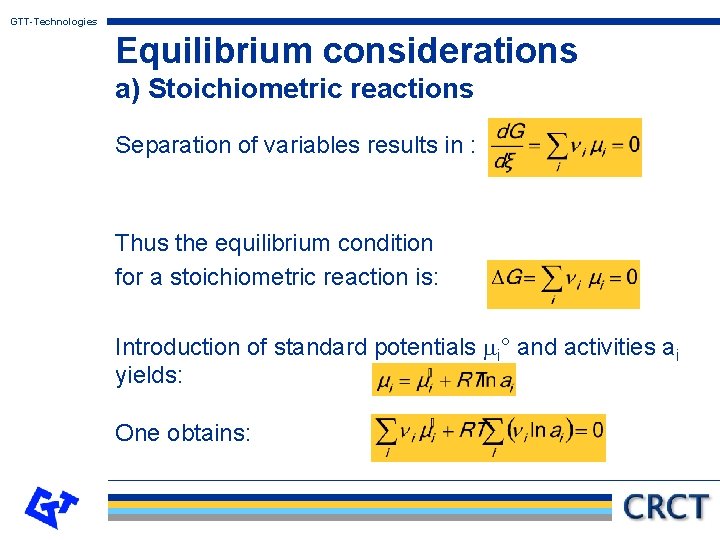 GTT-Technologies

Equilibrium considerations
a) Stoichiometric reactions

Separation of variables results in : $\frac{dG}{d\xi} = \sum_i \nu_i \mu_i = 0$

Thus the equilibrium condition for a stoichiometric reaction is: $\Delta G = \sum_i \nu_i \mu_i = 0$

Introduction of standard potentials $\mu_i°$ and activities $a_i$ yields: $\mu_i = \mu_i^0 + RT \ln a_i$

One obtains: $\sum_i \nu_i \mu_i^0 + RT \sum_i (\nu_i \ln a_i) = 0$

GT

CRCT